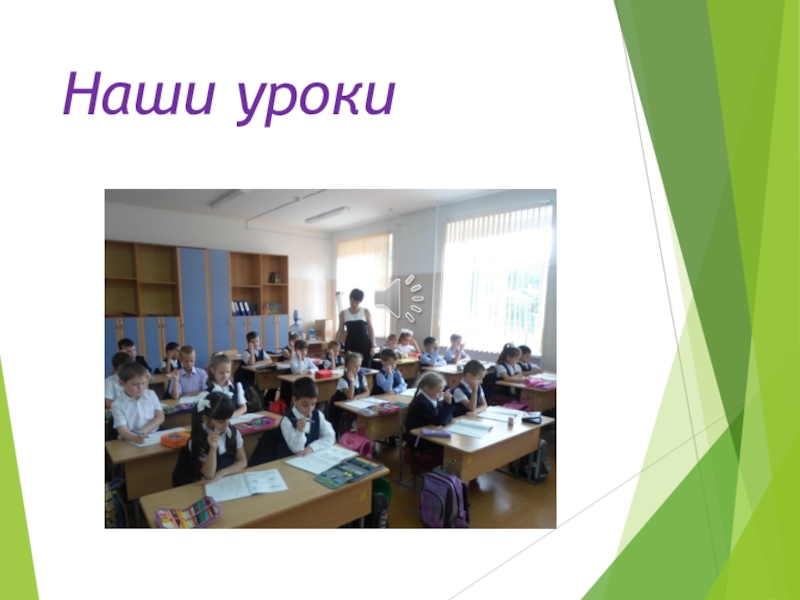 Наши уроки